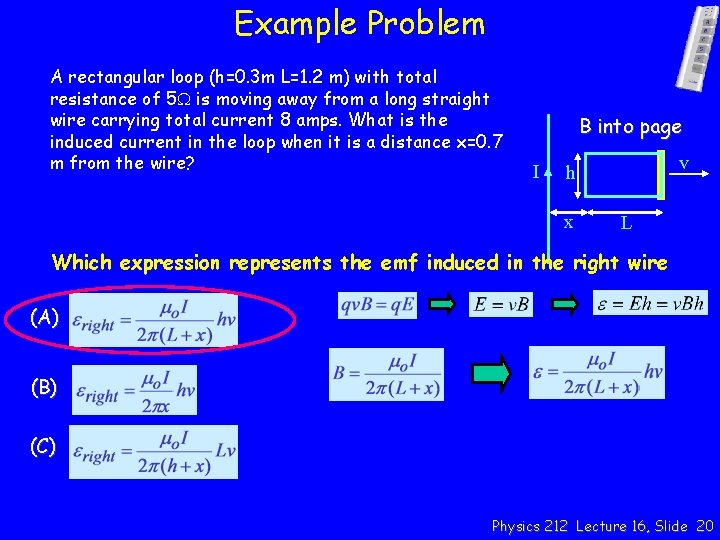 Example Problem

A rectangular loop (h=0.3m L=1.2 m) with total resistance of 5Ω is moving away from a long straight wire carrying total current 8 amps. What is the induced current in the loop when it is a distance x=0.7 m from the wire?

B into page

I

h

v

x

L

Which expression represents the emf induced in the right wire

(A) $\varepsilon_{right} = \frac{\mu_o I}{2\pi(L+x)} hv$

(B) $\varepsilon_{right} = \frac{\mu_o I}{2\pi x} hv$

(C) $\varepsilon_{right} = \frac{\mu_o I}{2\pi(h+x)} Lv$

$qvB = qE$

$E = vB$

$\varepsilon = Eh = vBh$

$B = \frac{\mu_o I}{2\pi(L+x)}$

$\varepsilon = \frac{\mu_o I}{2\pi(L+x)} hv$

Physics 212 Lecture 16, Slide 20